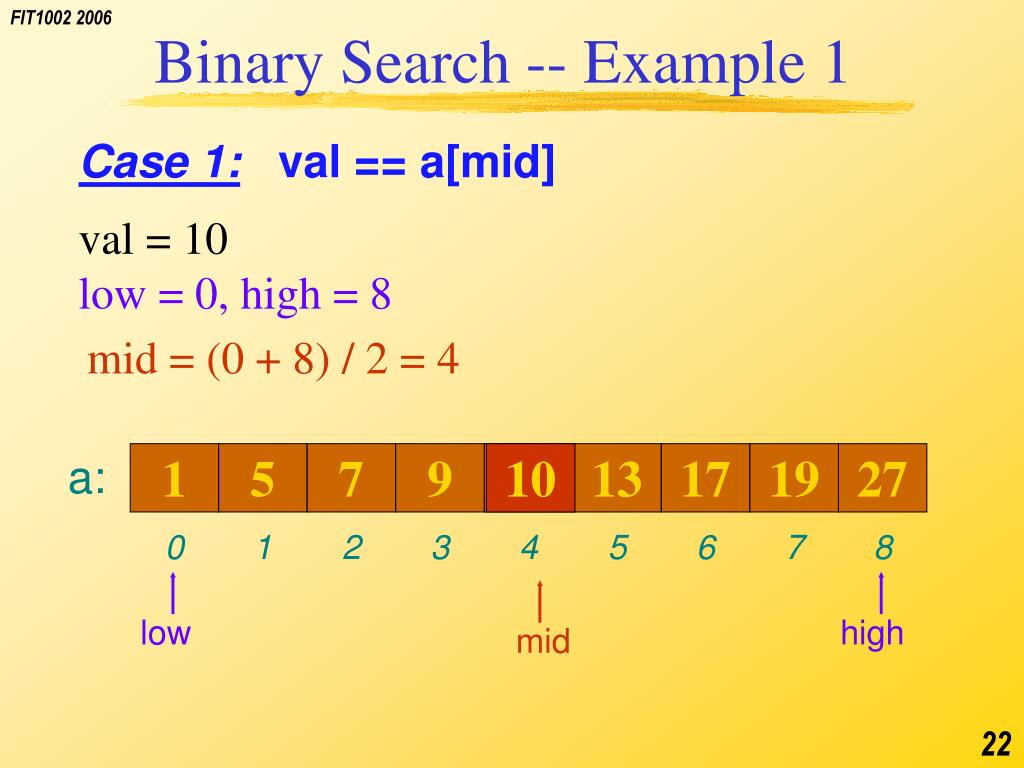 FIT1002 2006

Binary Search -- Example 1

Case 1: val == a[mid]

val = 10
low = 0, high = 8
mid = (0 + 8) / 2 = 4

a:

| 1 | 5 | 7 | 9 | 10 | 13 | 17 | 19 | 27 |
|---|---|---|---|---|---|---|---|---|
| 0 | 1 | 2 | 3 | 4 | 5 | 6 | 7 | 8 |

low
mid
high

22